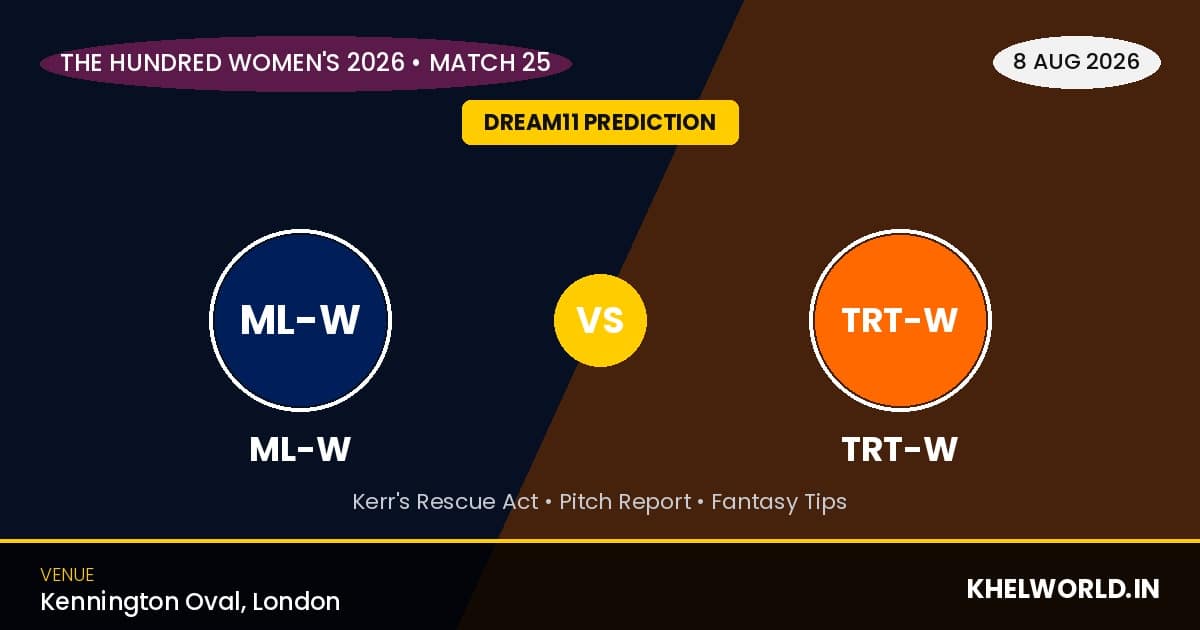 THE HUNDRED WOMEN'S 2026 • MATCH 25

8 AUG 2026

DREAM11 PREDICTION

ML-W

VS

TRT-W

ML-W

TRT-W

Kerr's Rescue Act • Pitch Report • Fantasy Tips

VENUE
Kennington Oval, London

KHELWORLD.IN